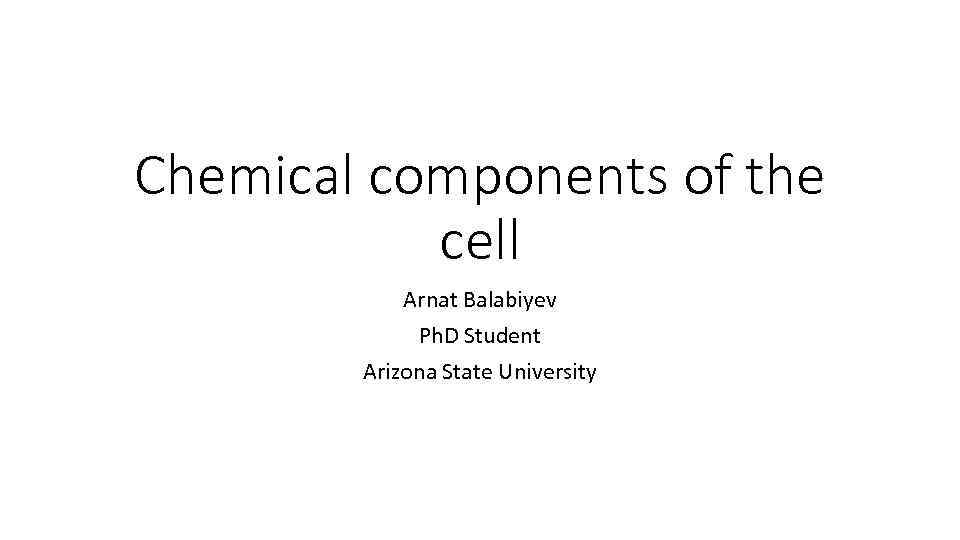 Chemical components of the cell

Arnat Balabiyev
PhD Student
Arizona State University